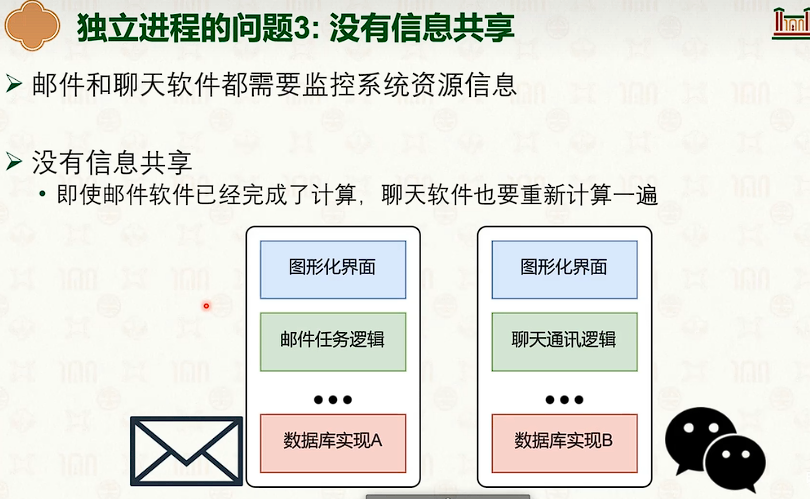 独立进程的问题3: 没有信息共享

➢ 邮件和聊天软件都需要监控系统资源信息

➢ 没有信息共享
• 即使邮件软件已经完成了计算，聊天软件也要重新计算一遍

图形化界面

邮件任务逻辑

•••

数据库实现A

图形化界面

聊天通讯逻辑

•••

数据库实现B